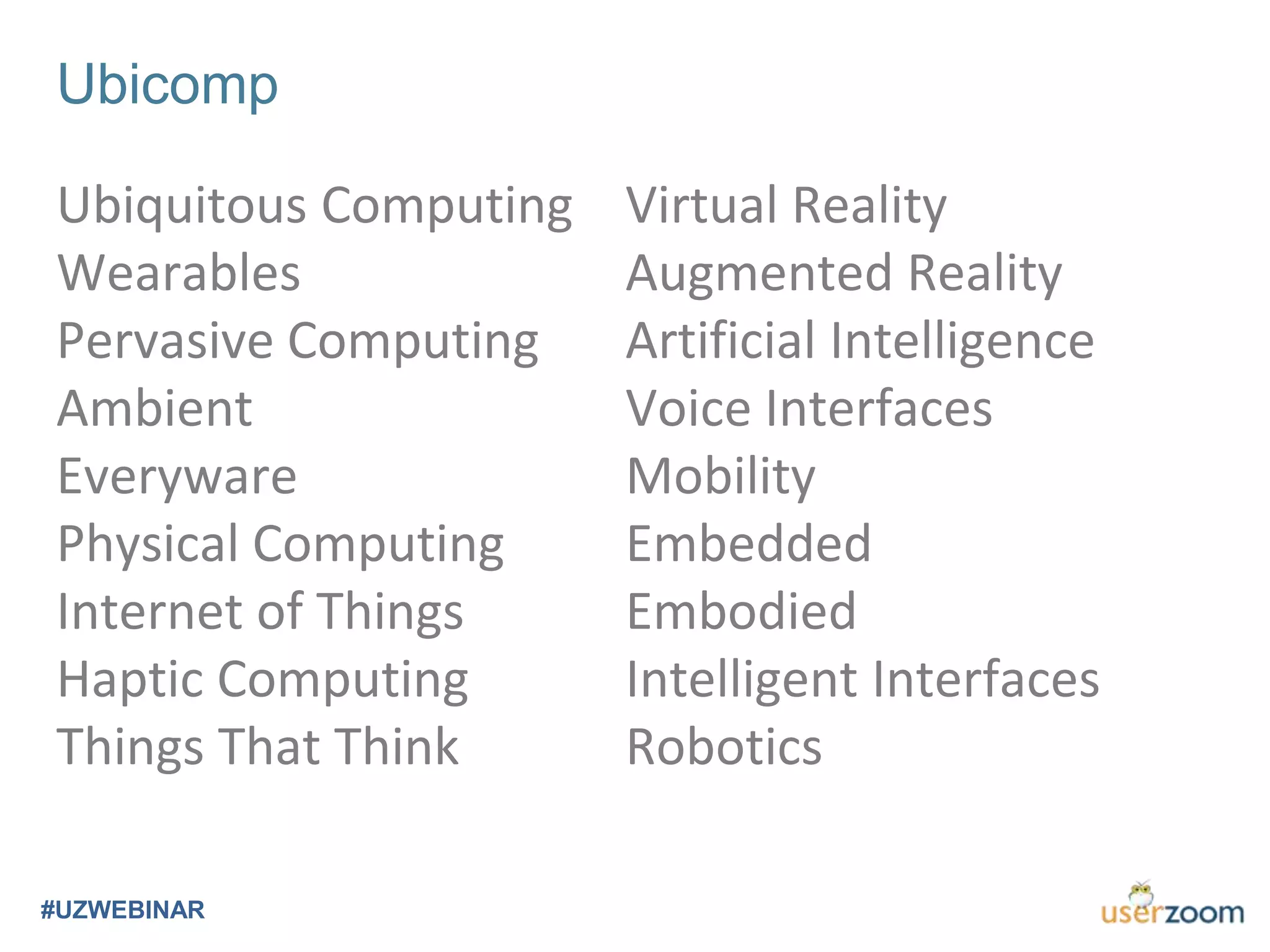 Ubicomp

Ubiquitous Computing
Wearables
Pervasive Computing
Ambient
Everyware
Physical Computing
Internet of Things
Haptic Computing
Things That Think

Virtual Reality
Augmented Reality
Artificial Intelligence
Voice Interfaces
Mobility
Embedded
Embodied
Intelligent Interfaces
Robotics

#UZWEBINAR

userzoom